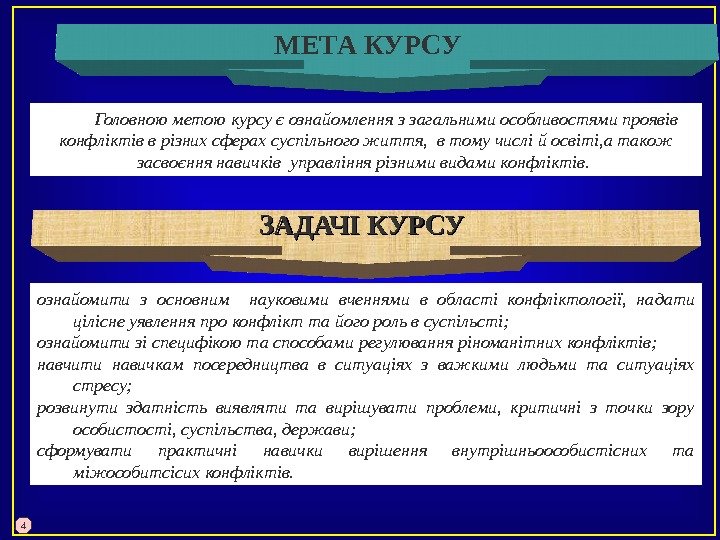 МЕТА КУРСУ

Головною метою курсу є ознайомлення з загальними особливостями проявів конфліктів в різних сферах суспільного життя, в тому числі й освіті,а також засвоєння навичків управління різними видами конфліктів.

ЗАДАЧІ КУРСУ

ознайомити з основним науковими вченнями в області конфліктології, надати цілісне уявлення про конфлікт та його роль в суспільсті;
ознайомити зі специфікою та способами регулювання ріноманітних конфліктів;
навчити навичкам посередництва в ситуаціях з важкими людьми та ситуаціях стресу;
розвинути здатність виявляти та вирішувати проблеми, критичні з точки зору особистості, суспільства, держави;
сформувати практичні навички вирішення внутрішньоособистісних та міжособитсісих конфліктів.

4